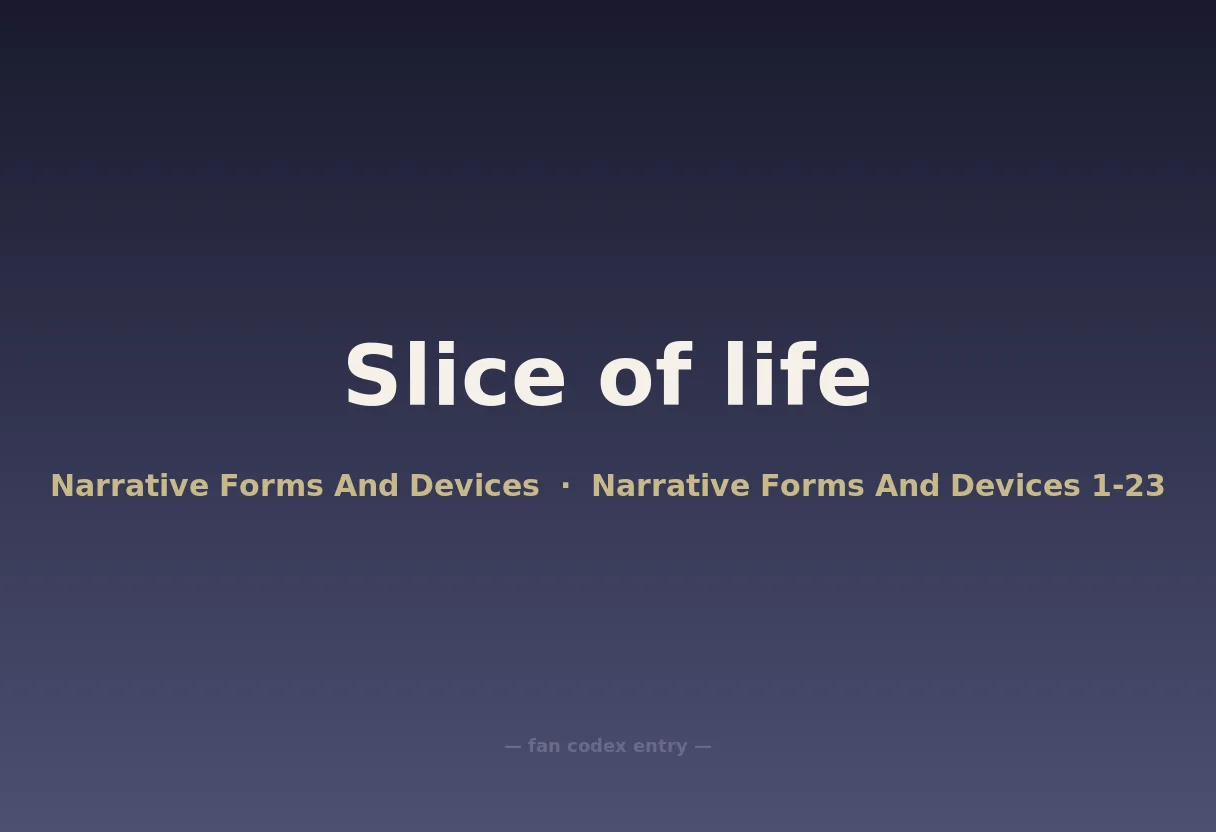 Slice of life

Narrative Forms And Devices · Narrative Forms And Devices 1-23

— fan codex entry —